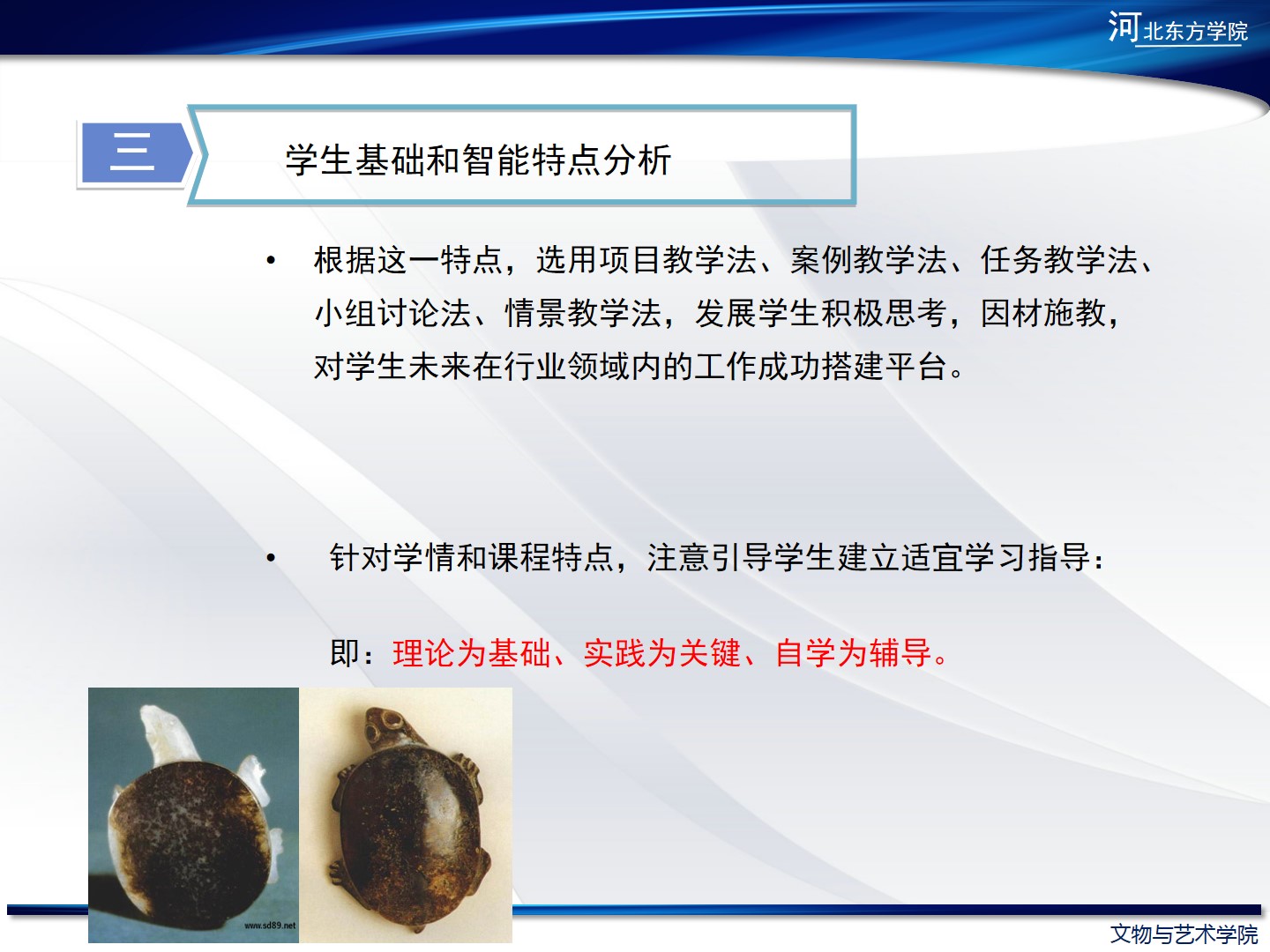 河北东方学院

三

学生基础和智能特点分析

• 根据这一特点，选用项目教学法、案例教学法、任务教学法、小组讨论法、情景教学法，发展学生积极思考，因材施教，对学生未来在行业领域内的工作成功搭建平台。

• 针对学情和课程特点，注意引导学生建立适宜学习指导：

即：理论为基础、实践为关键、自学为辅导。

www.sd89.net

文物与艺术学院